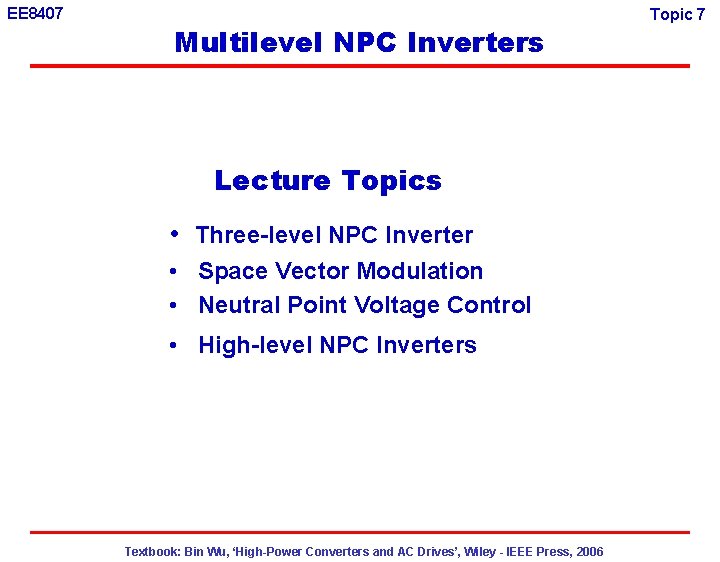 EE8407

Topic 7

Multilevel NPC Inverters

Lecture Topics

• Three-level NPC Inverter
• Space Vector Modulation
• Neutral Point Voltage Control
• High-level NPC Inverters

Textbook: Bin Wu, 'High-Power Converters and AC Drives', Wiley - IEEE Press, 2006